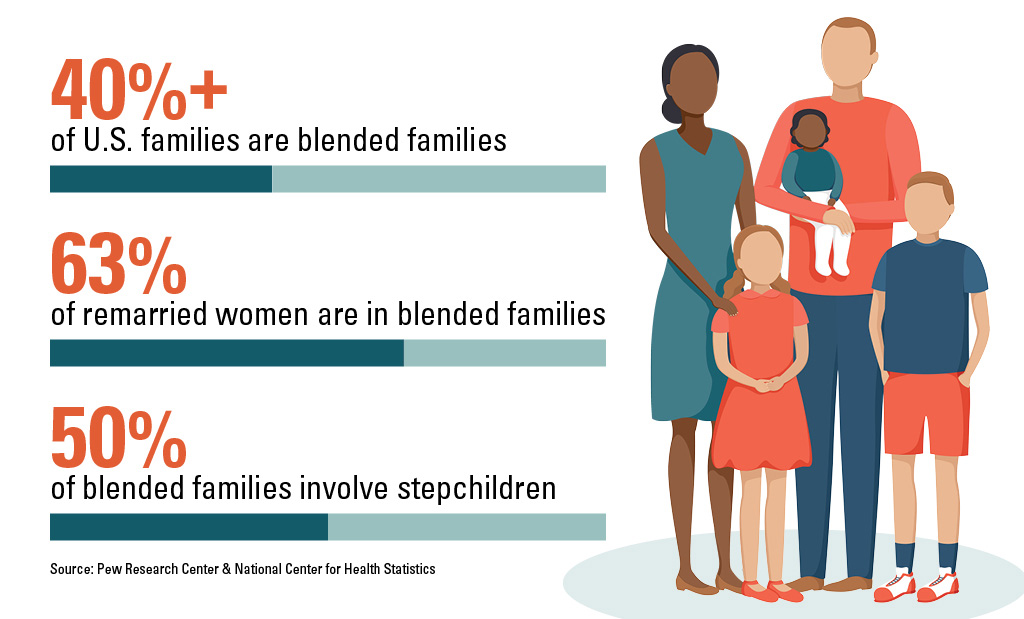 40%+
of U.S. families are blended families

63%
of remarried women are in blended families

50%
of blended families involve stepchildren

Source: Pew Research Center & National Center for Health Statistics